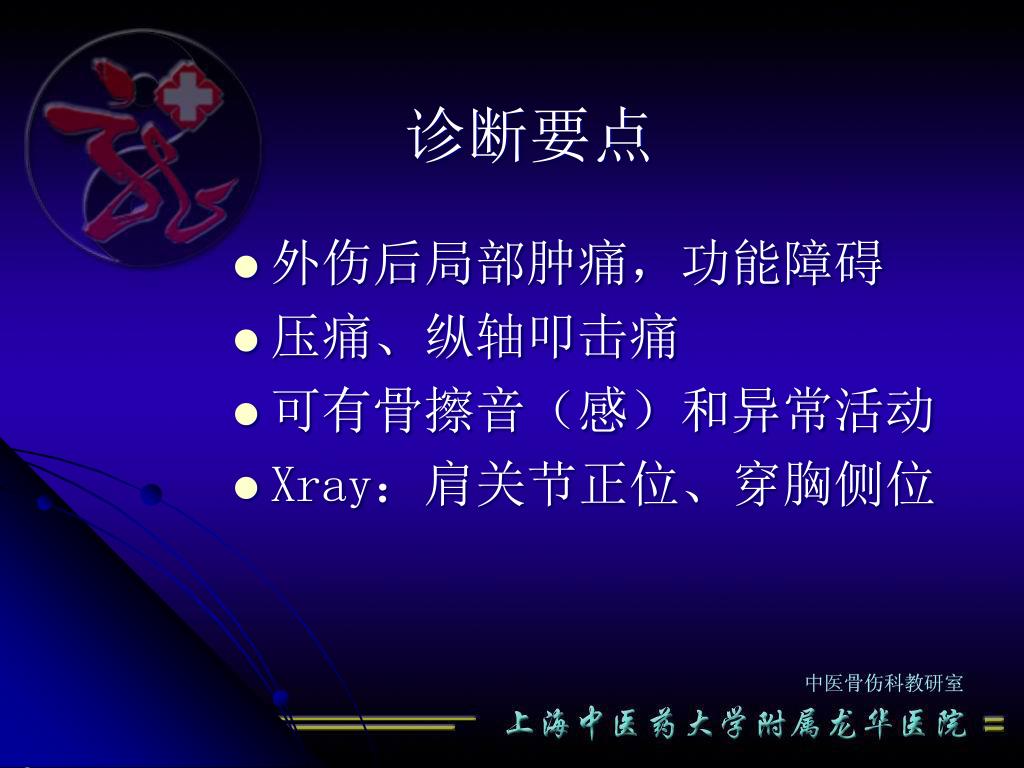 诊断要点

- 外伤后局部肿痛，功能障碍
- 压痛、纵轴叩击痛
- 可有骨擦音（感）和异常活动
- Xray：肩关节正位、穿胸侧位

中医骨伤科教研室

上海中医药大学附属龙华医院